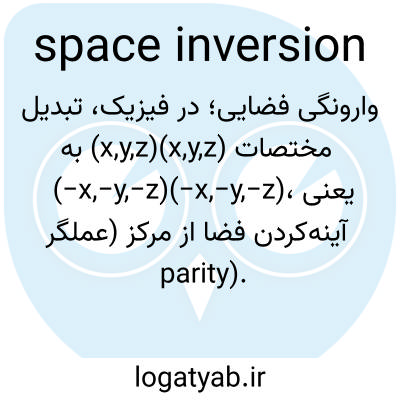 space inversion

وارونگی فضایی؛ در فیزیک، تبدیل مختصات (x,y,z)(x,y,z) به (−x,−y,−z)(−x,−y,−z)، یعنی آینه‌کردن فضا از مرکز (عملگر parity).

logatyab.ir